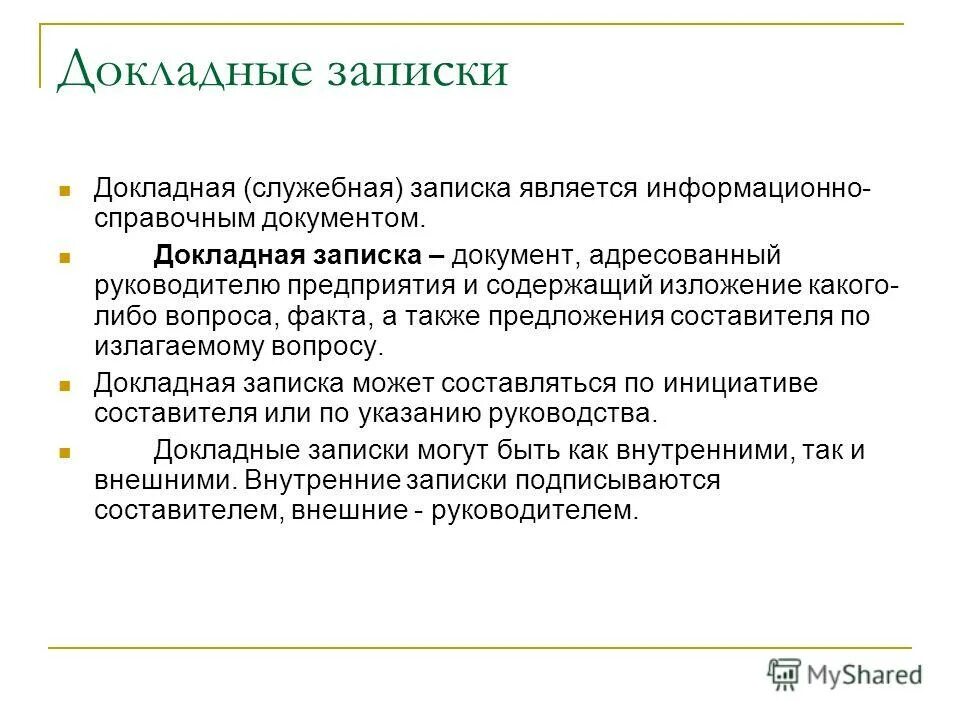 Докладные записки

Докладная (служебная) записка является информационно-справочным документом.

Докладная записка – документ, адресованный руководителю предприятия и содержащий изложение какого-либо вопроса, факта, а также предложения составителя по излагаемому вопросу.

Докладная записка может составляться по инициативе составителя или по указанию руководства.

Докладные записки могут быть как внутренними, так и внешними. Внутренние записки подписываются составителем, внешние - руководителем.

MyShared